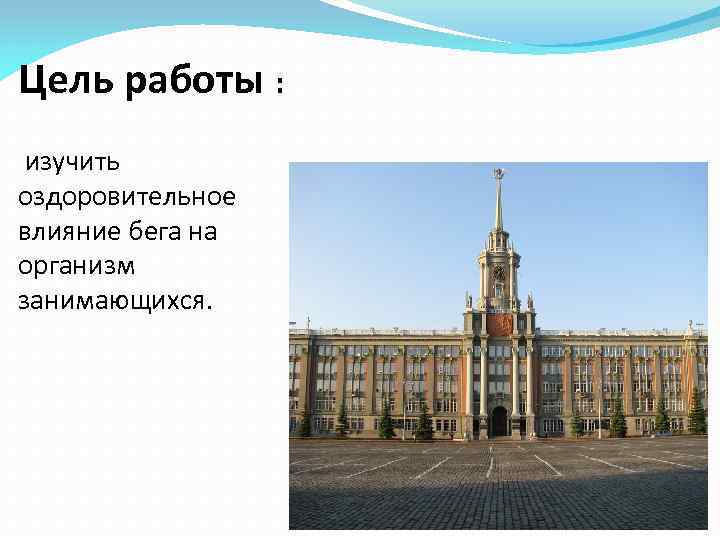 Цель работы :

изучить оздоровительное влияние бега на организм занимающихся.